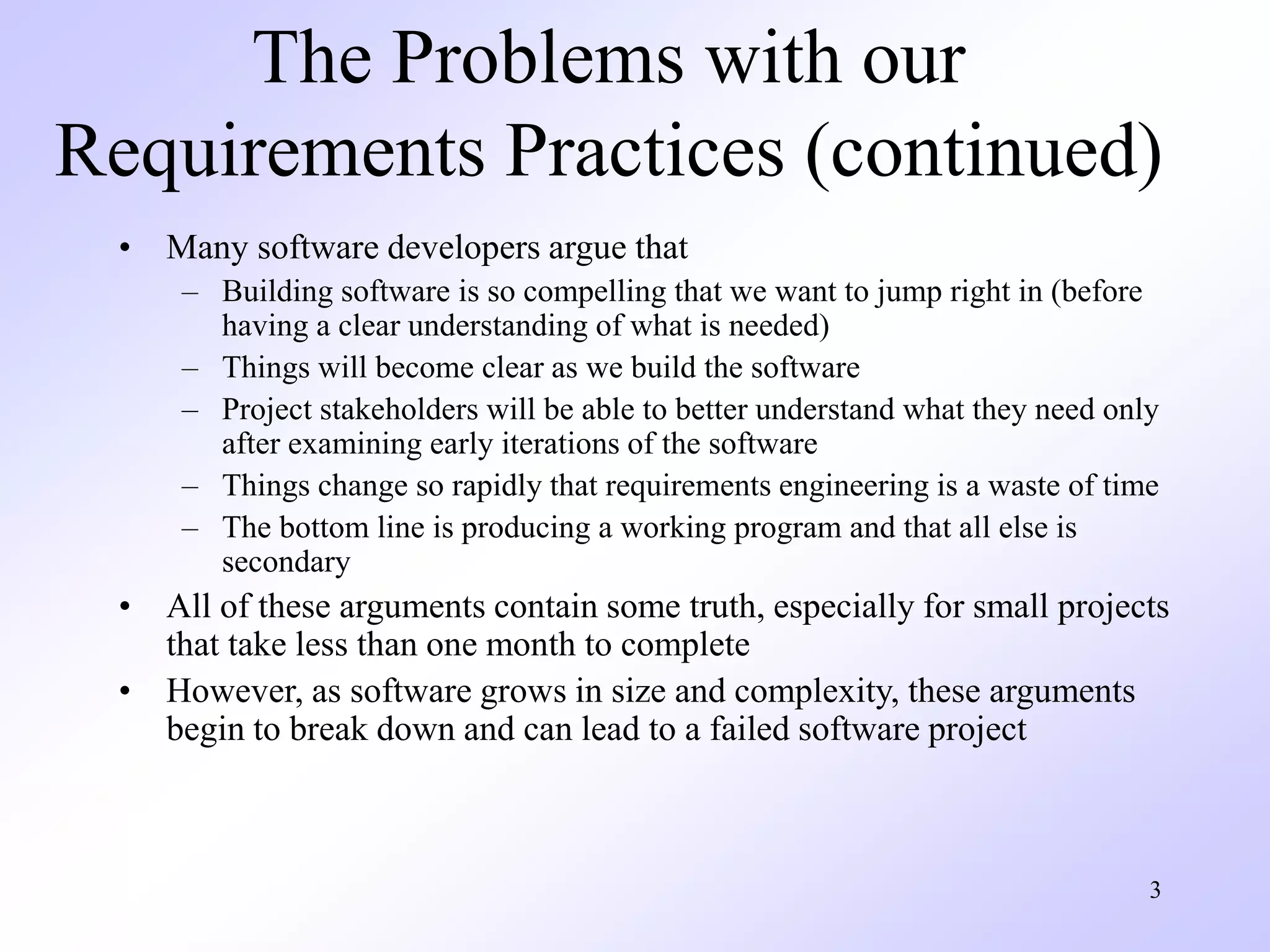 The Problems with our Requirements Practices (continued)

• Many software developers argue that
 – Building software is so compelling that we want to jump right in (before having a clear understanding of what is needed)
 – Things will become clear as we build the software
 – Project stakeholders will be able to better understand what they need only after examining early iterations of the software
 – Things change so rapidly that requirements engineering is a waste of time
 – The bottom line is producing a working program and that all else is secondary
• All of these arguments contain some truth, especially for small projects that take less than one month to complete
• However, as software grows in size and complexity, these arguments begin to break down and can lead to a failed software project

3